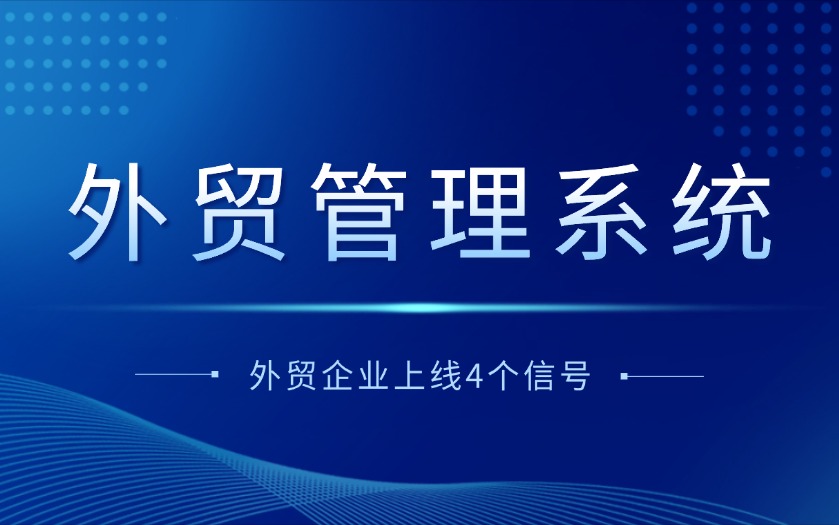 外贸管理系统

外贸企业上线4个信号